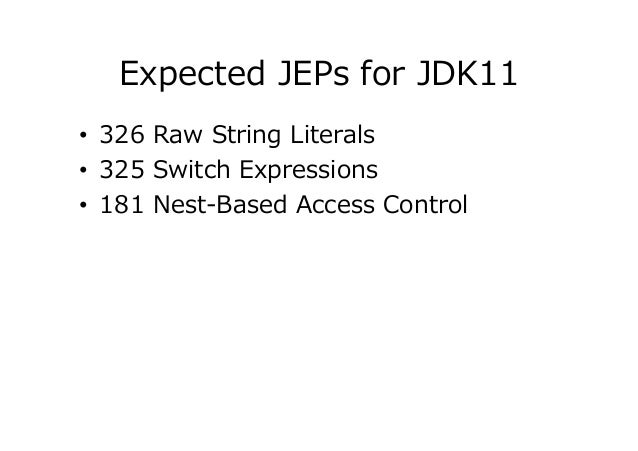 Expected JEPs for JDK11

• 326 Raw String Literals
• 325 Switch Expressions
• 181 Nest-Based Access Control